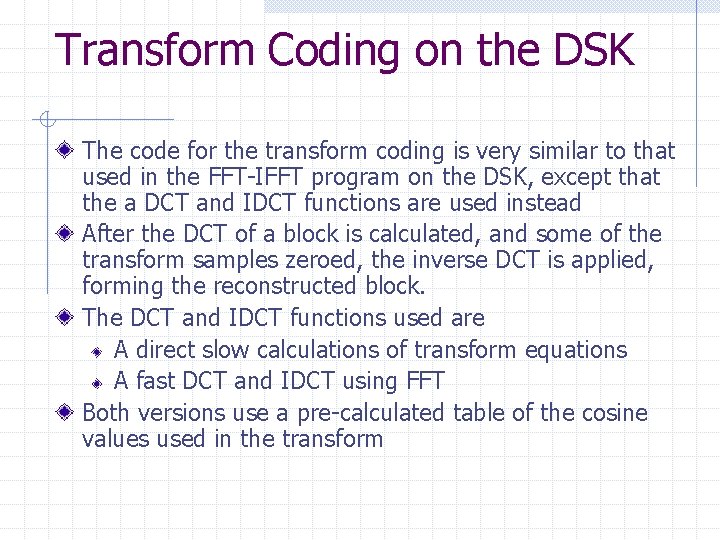 Transform Coding on the DSK

The code for the transform coding is very similar to that used in the FFT-IFFT program on the DSK, except that the a DCT and IDCT functions are used instead

After the DCT of a block is calculated, and some of the transform samples zeroed, the inverse DCT is applied, forming the reconstructed block.

The DCT and IDCT functions used are

A direct slow calculations of transform equations

A fast DCT and IDCT using FFT

Both versions use a pre-calculated table of the cosine values used in the transform